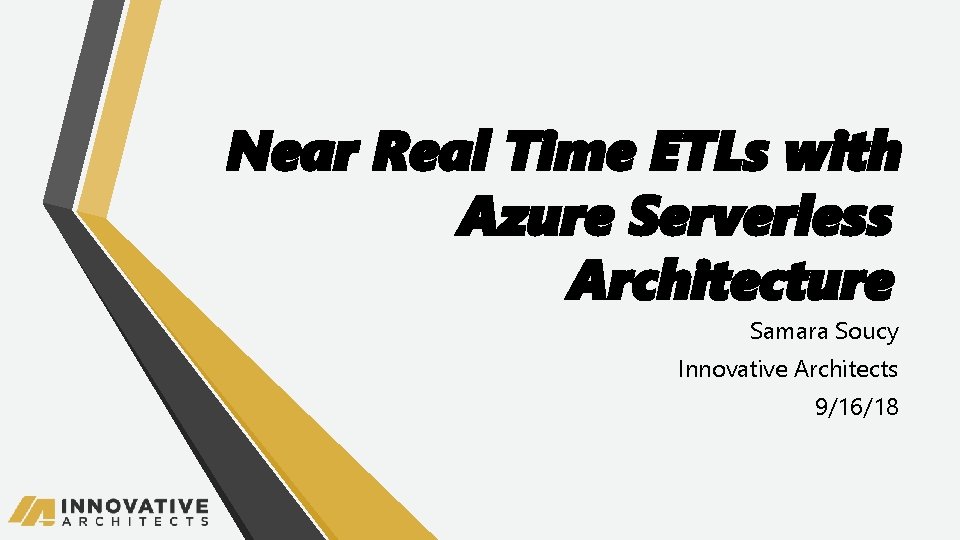 Near Real Time ETLs with Azure Serverless Architecture

Samara Soucy
Innovative Architects
9/16/18

INNOVATIVE
ARCHITECTS